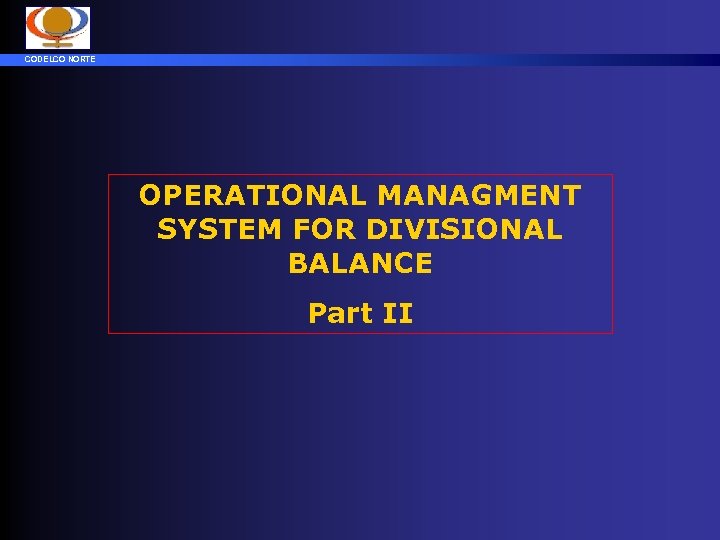 CODELCO NORTE

OPERATIONAL MANAGMENT SYSTEM FOR DIVISIONAL BALANCE

Part II